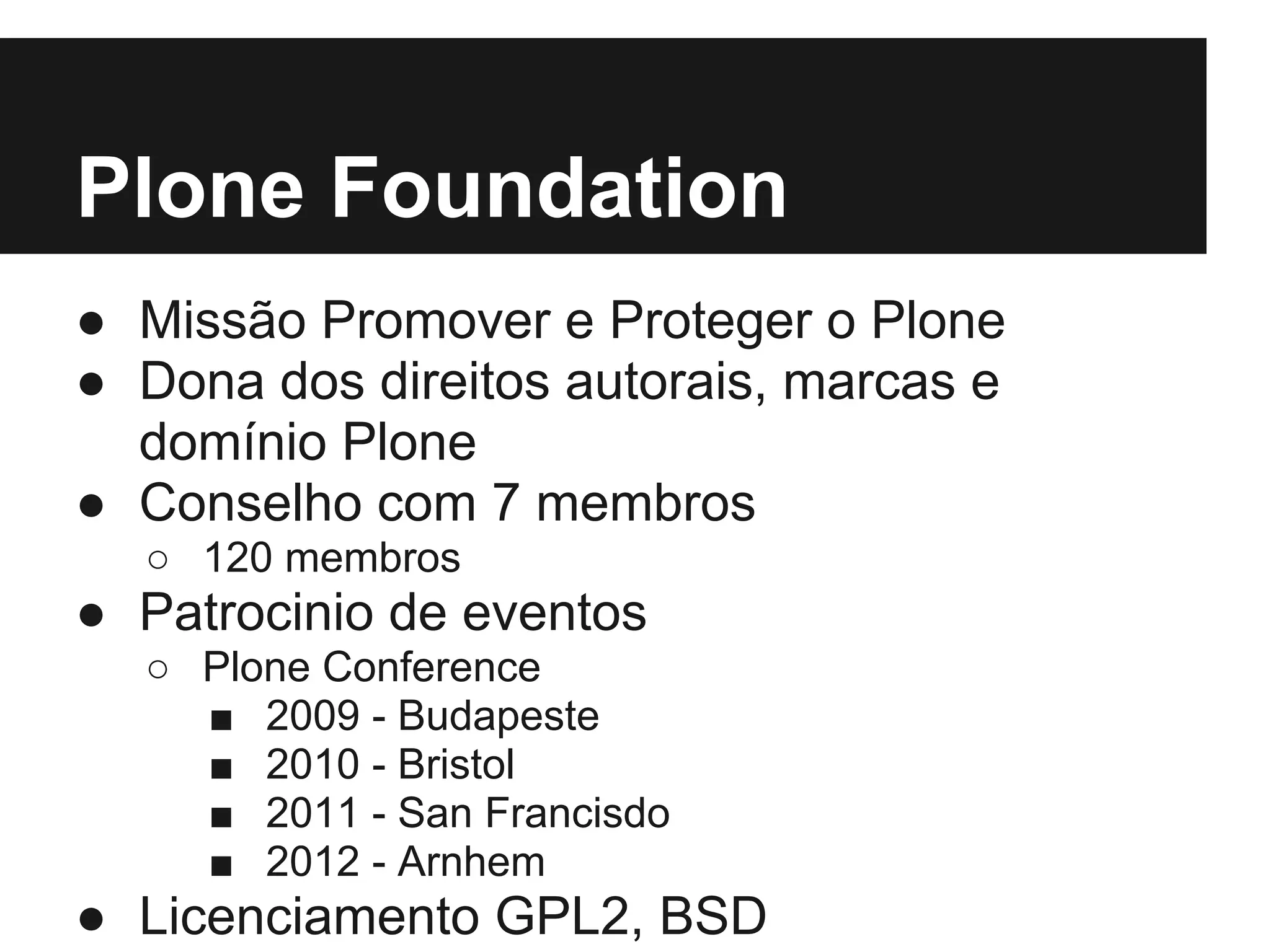 Plone Foundation

● Missão Promover e Proteger o Plone
● Dona dos direitos autorais, marcas e domínio Plone
● Conselho com 7 membros
○ 120 membros
● Patrocinio de eventos
○ Plone Conference
■ 2009 - Budapeste
■ 2010 - Bristol
■ 2011 - San Francisdo
■ 2012 - Arnhem
● Licenciamento GPL2, BSD